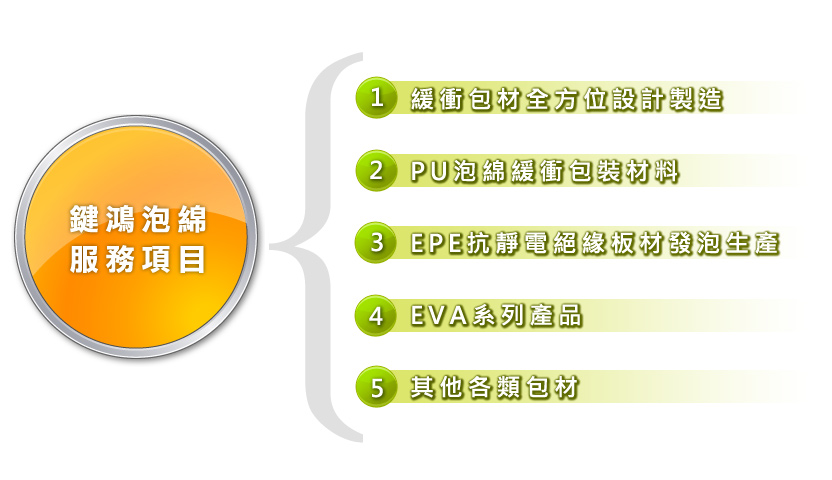 鍵鴻泡綿
服務項目

1 緩衝包材全方位設計製造

2 PU泡綿緩衝包裝材料

3 EPE抗靜電絕緣板材發泡生產

4 EVA系列產品

5 其他各類包材